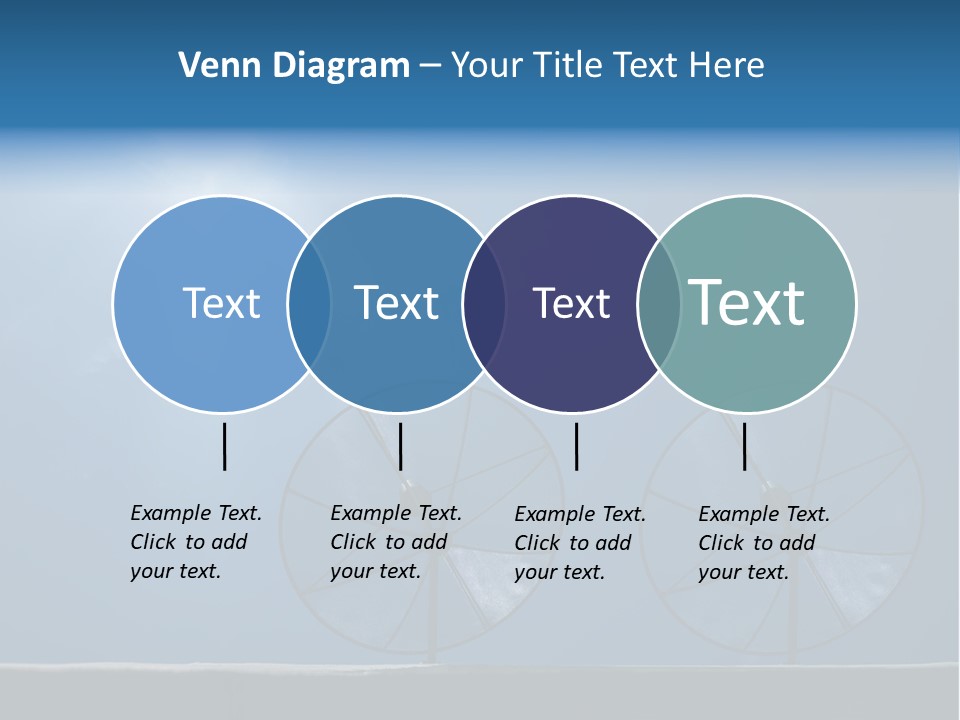 Venn Diagram – Your Title Text Here

Text

Text

Text

Text

Example Text. Click to add your text.

Example Text. Click to add your text.

Example Text. Click to add your text.

Example Text. Click to add your text.